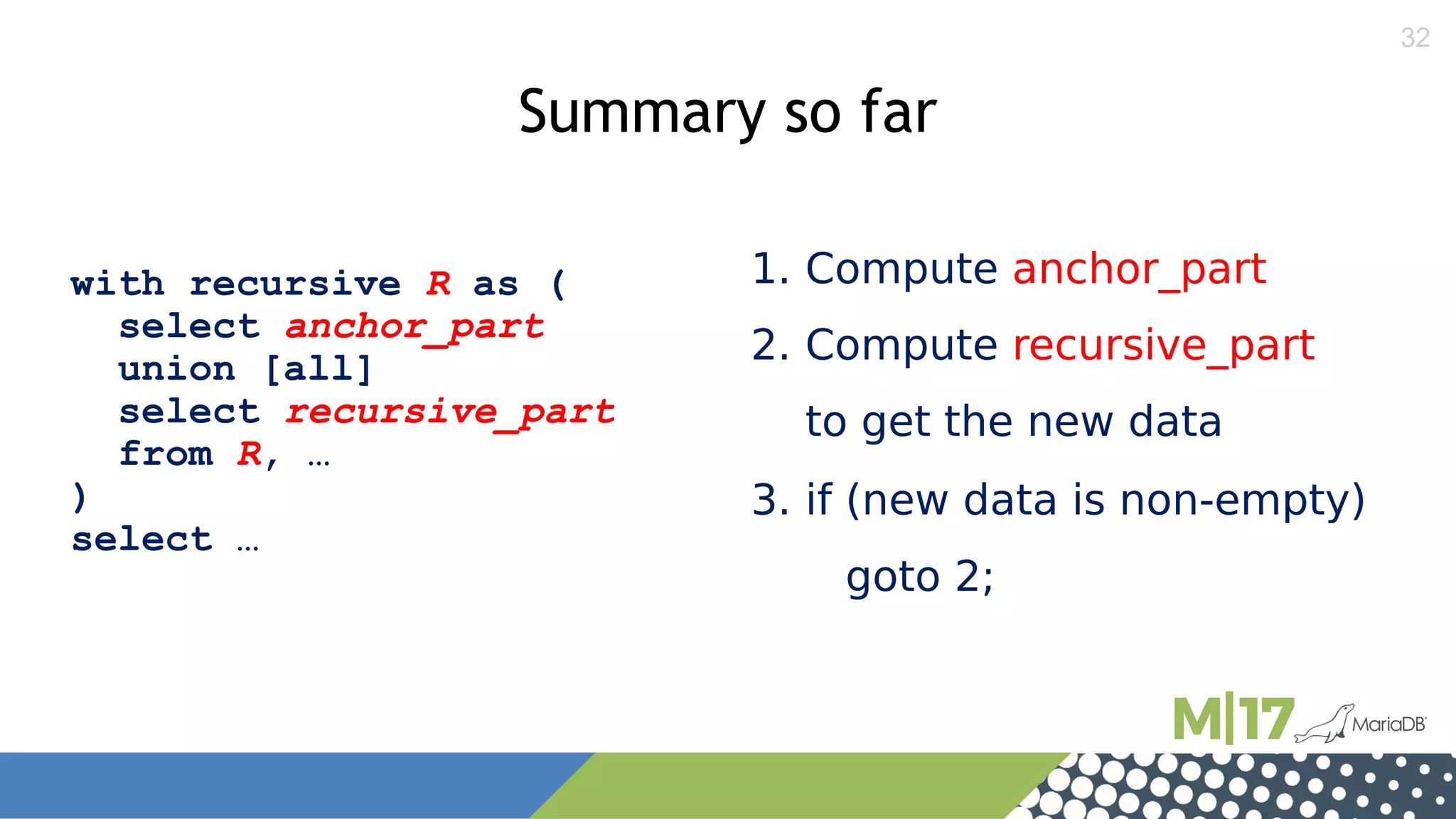 32

Summary so far

with recursive R as (
  select anchor_part
  union [all]
  select recursive_part
  from R, …
)
select …

1. Compute anchor_part

2. Compute recursive_part to get the new data

3. if (new data is non-empty) goto 2;

M|17 MariaDB